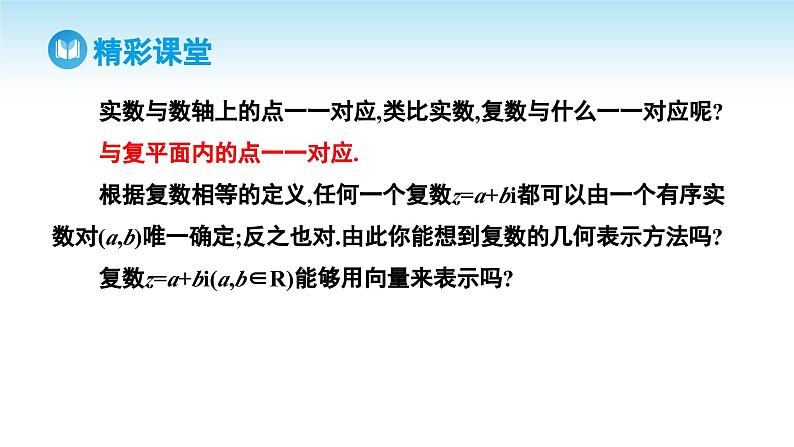 精彩课堂

实数与数轴上的点一一对应,类比实数,复数与什么一一对应呢?

与复平面内的点一一对应.

根据复数相等的定义,任何一个复数$z=a+bi$都可以由一个有序实数对$(a,b)$唯一确定;反之也对.由此你能想到复数的几何表示方法吗?

复数$z=a+bi(a,b\in R)$能够用向量来表示吗?